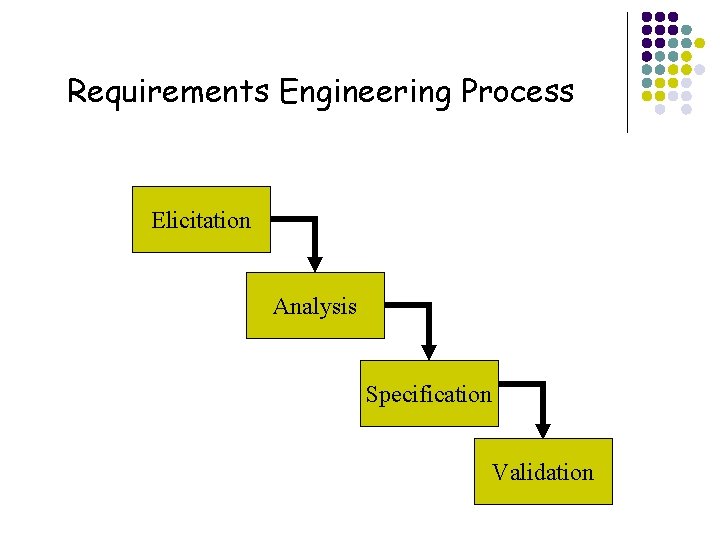 Requirements Engineering Process

Elicitation

Analysis

Specification

Validation